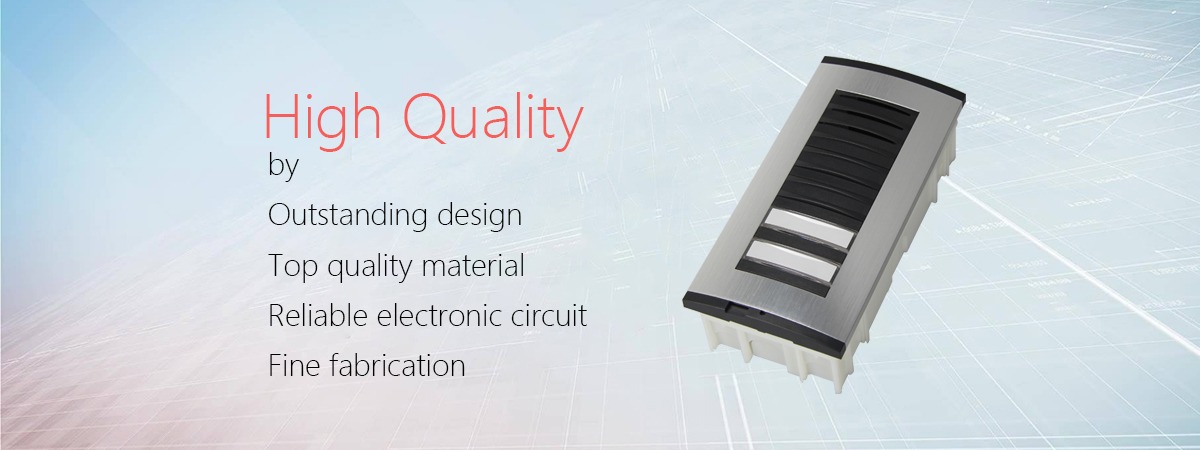 High Quality
by
Outstanding design
Top quality material
Reliable electronic circuit
Fine fabrication